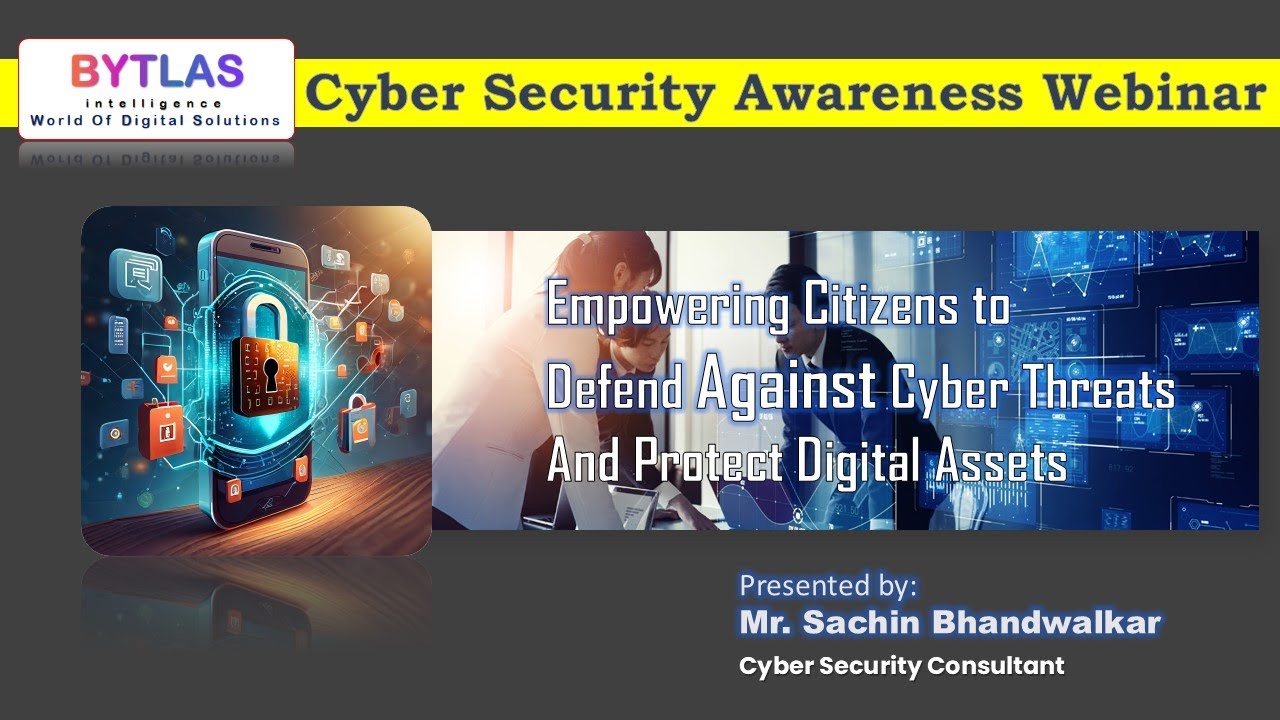 BYTLAS
intelligence
World Of Digital Solutions

Cyber Security Awareness Webinar

Empowering Citizens to
Defend Against Cyber Threats
And Protect Digital Assets

Presented by:
Mr. Sachin Bhandwalkar
Cyber Security Consultant